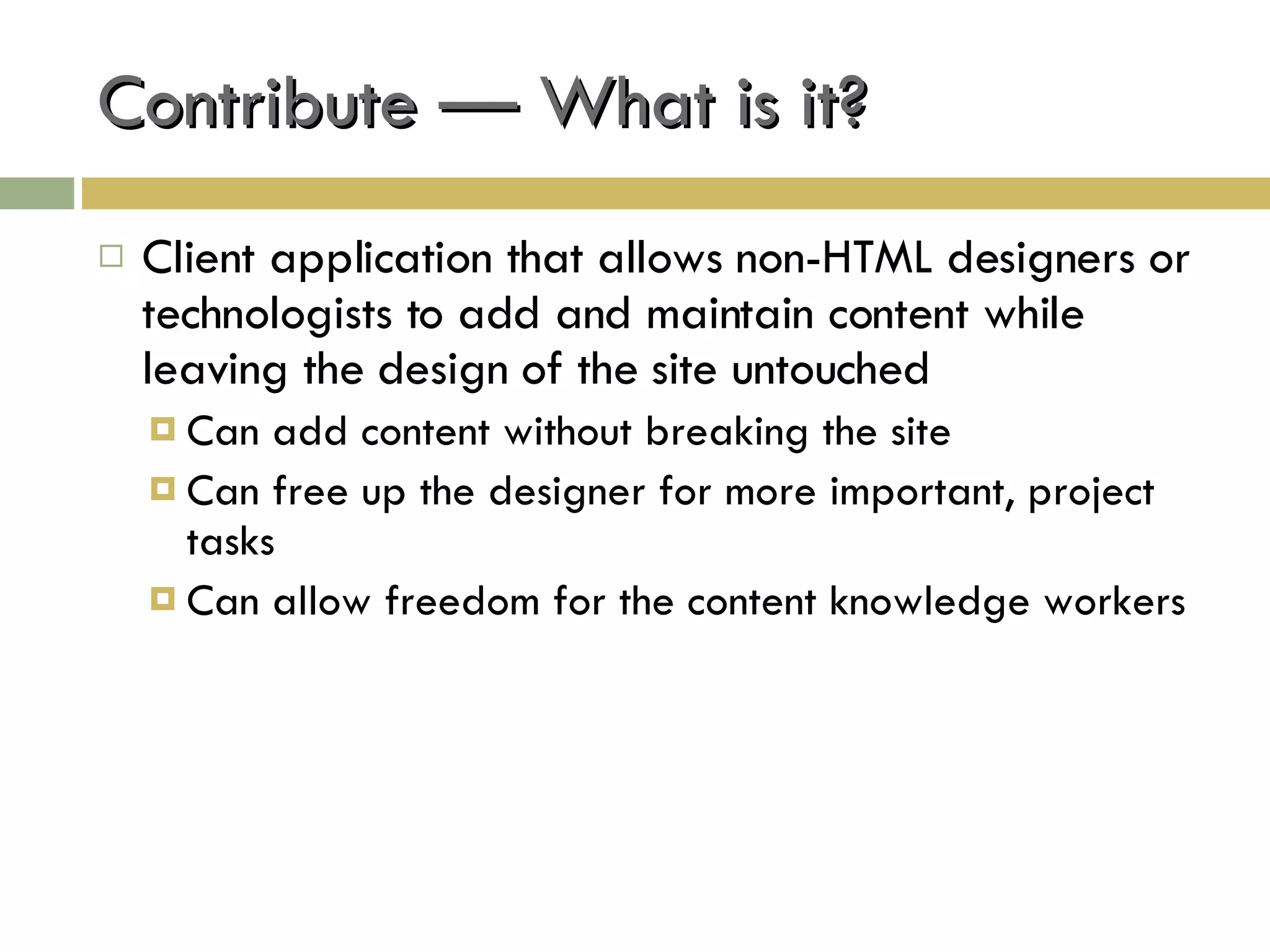 Contribute — What is it?

Client application that allows non-HTML designers or technologists to add and maintain content while leaving the design of the site untouched

Can add content without breaking the site

Can free up the designer for more important, project tasks

Can allow freedom for the content knowledge workers